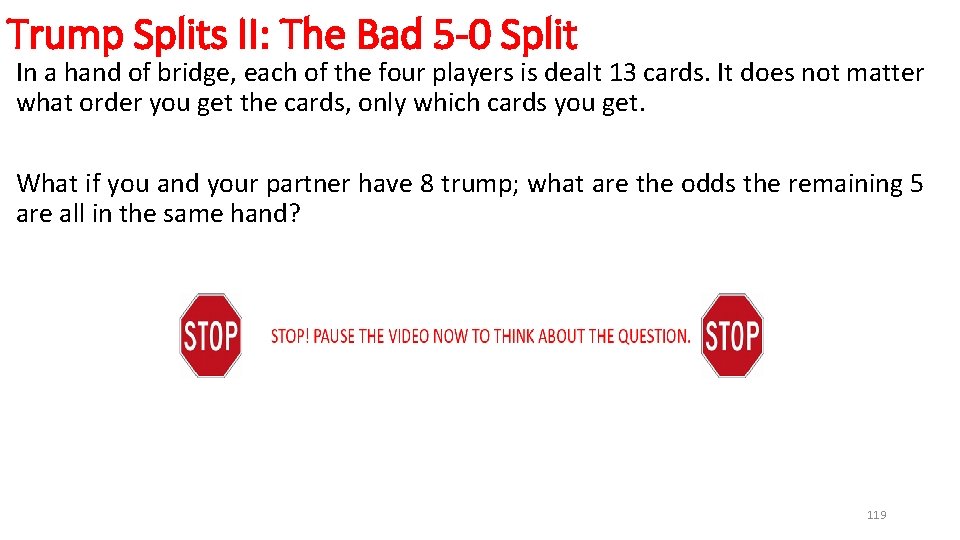 Trump Splits II: The Bad 5-0 Split

In a hand of bridge, each of the four players is dealt 13 cards. It does not matter what order you get the cards, only which cards you get.

What if you and your partner have 8 trump; what are the odds the remaining 5 are all in the same hand?

STOP

STOP! PAUSE THE VIDEO NOW TO THINK ABOUT THE QUESTION.

STOP

119